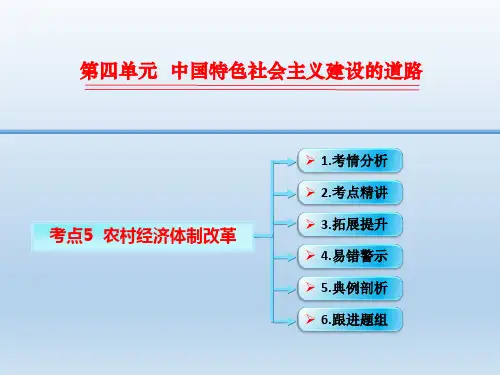 第四单元　中国特色社会主义建设的道路

考点5　农村经济体制改革

1.考情分析

2.考点精讲

3.拓展提升

4.易错警示

5.典例剖析

6.跟进题组